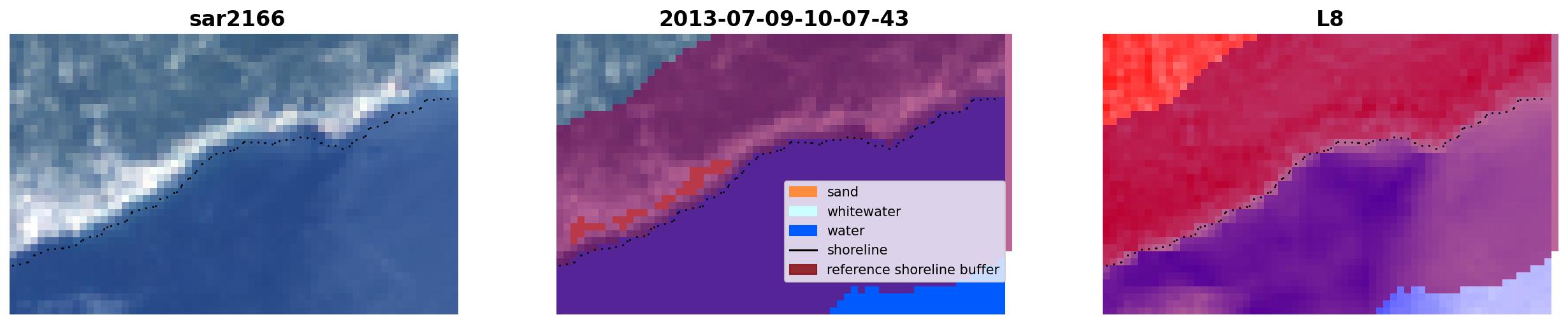 sar2166

2013-07-09-10-07-43

sand
whitewater
water
shoreline
reference shoreline buffer

L8